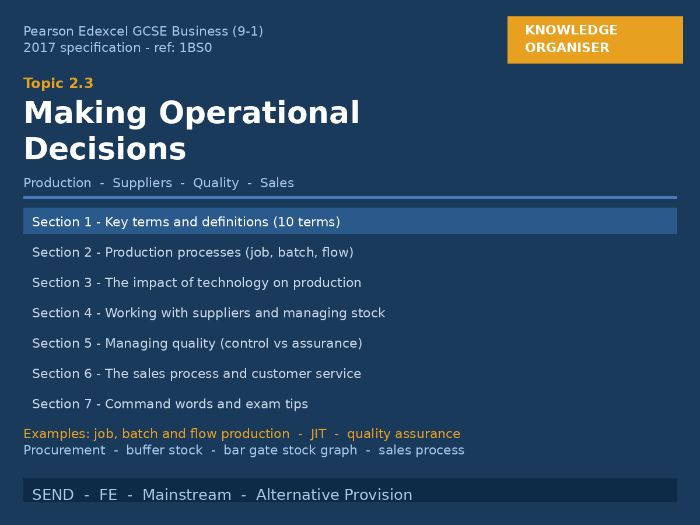 Pearson Edexcel GCSE Business (9-1)
2017 specification - ref: 1BS0

KNOWLEDGE ORGANISER

Topic 2.3

Making Operational Decisions

Production - Suppliers - Quality - Sales

Section 1 - Key terms and definitions (10 terms)

Section 2 - Production processes (job, batch, flow)

Section 3 - The impact of technology on production

Section 4 - Working with suppliers and managing stock

Section 5 - Managing quality (control vs assurance)

Section 6 - The sales process and customer service

Section 7 - Command words and exam tips

Examples: job, batch and flow production - JIT - quality assurance
Procurement - buffer stock - bar gate stock graph - sales process

SEND - FE - Mainstream - Alternative Provision